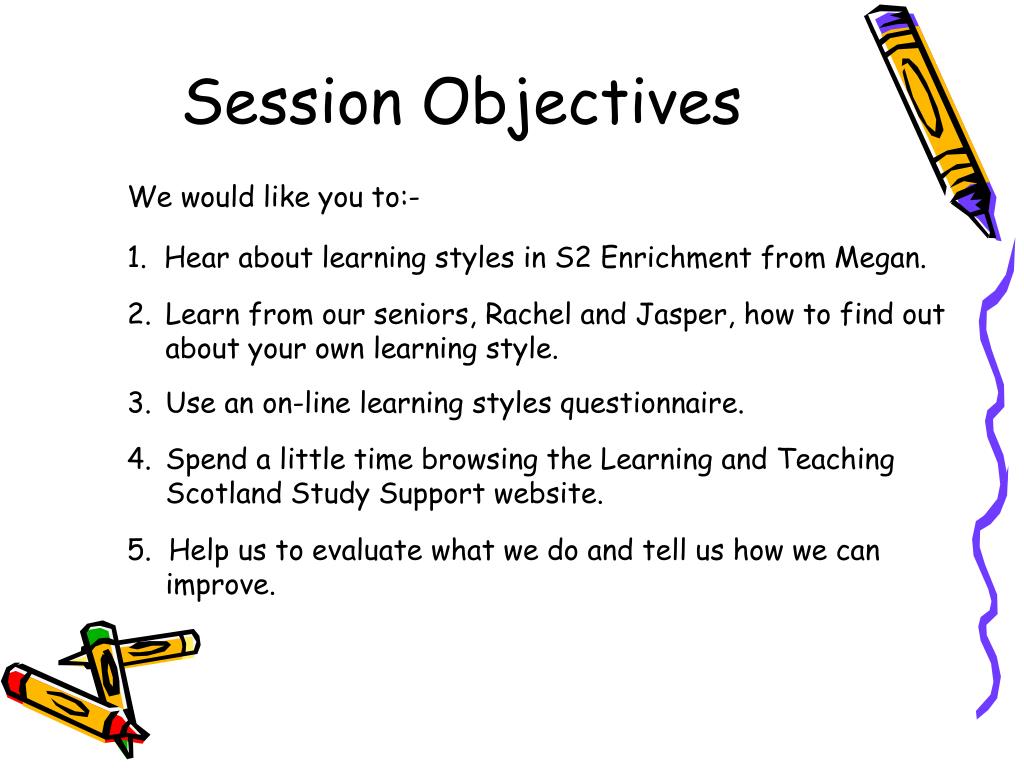 Session Objectives

We would like you to:-

1. Hear about learning styles in S2 Enrichment from Megan.

2. Learn from our seniors, Rachel and Jasper, how to find out about your own learning style.

3. Use an on-line learning styles questionnaire.

4. Spend a little time browsing the Learning and Teaching Scotland Study Support website.

5. Help us to evaluate what we do and tell us how we can improve.